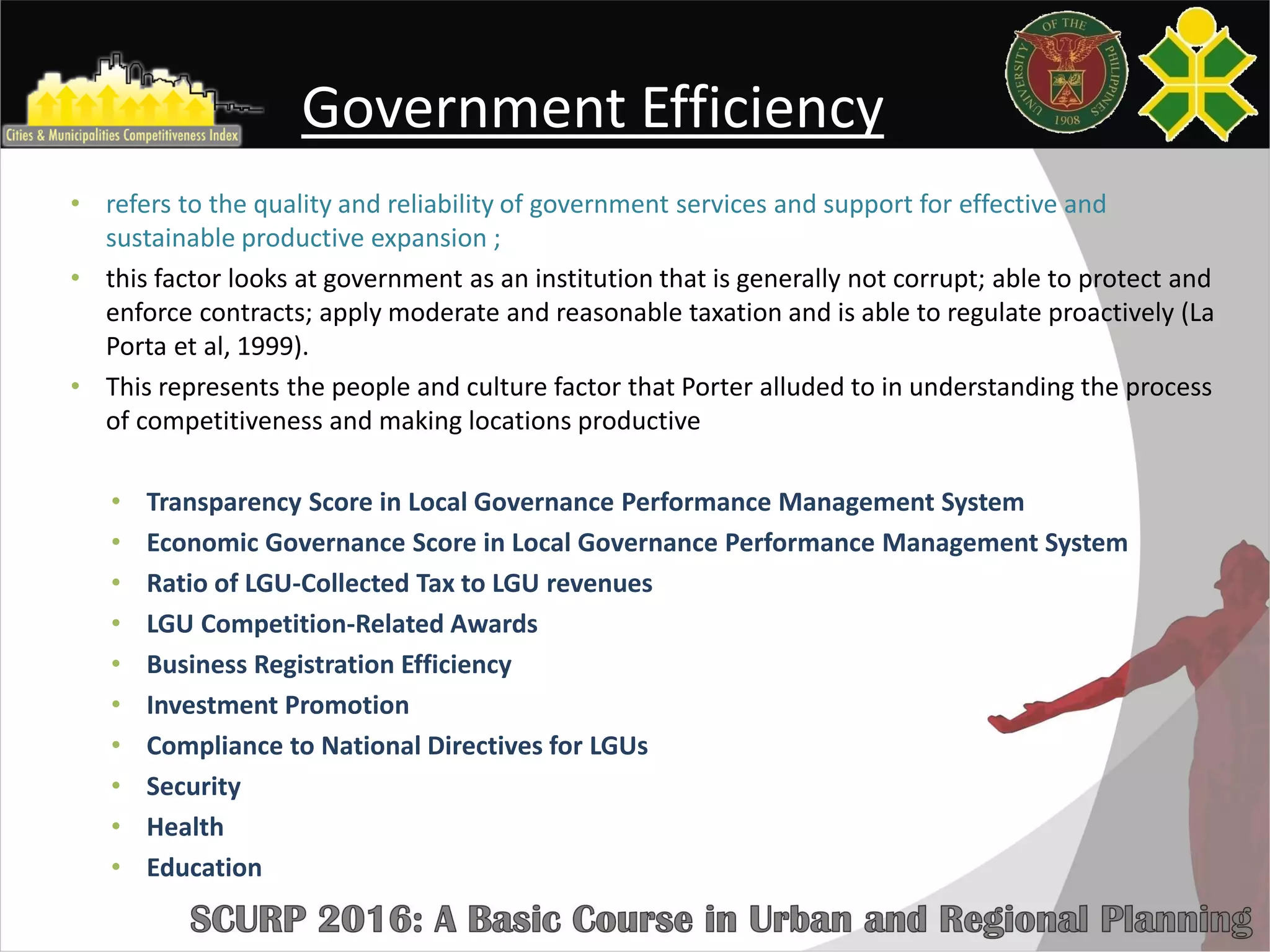 Cities & Municipalities Competitiveness Index

Government Efficiency

UNIVERSITY OF THE PHILIPPINES 1908

• refers to the quality and reliability of government services and support for effective and sustainable productive expansion ;
• this factor looks at government as an institution that is generally not corrupt; able to protect and enforce contracts; apply moderate and reasonable taxation and is able to regulate proactively (La Porta et al, 1999).
• This represents the people and culture factor that Porter alluded to in understanding the process of competitiveness and making locations productive

• Transparency Score in Local Governance Performance Management System
• Economic Governance Score in Local Governance Performance Management System
• Ratio of LGU-Collected Tax to LGU revenues
• LGU Competition-Related Awards
• Business Registration Efficiency
• Investment Promotion
• Compliance to National Directives for LGUs
• Security
• Health
• Education

SCURP 2016: A Basic Course in Urban and Regional Planning